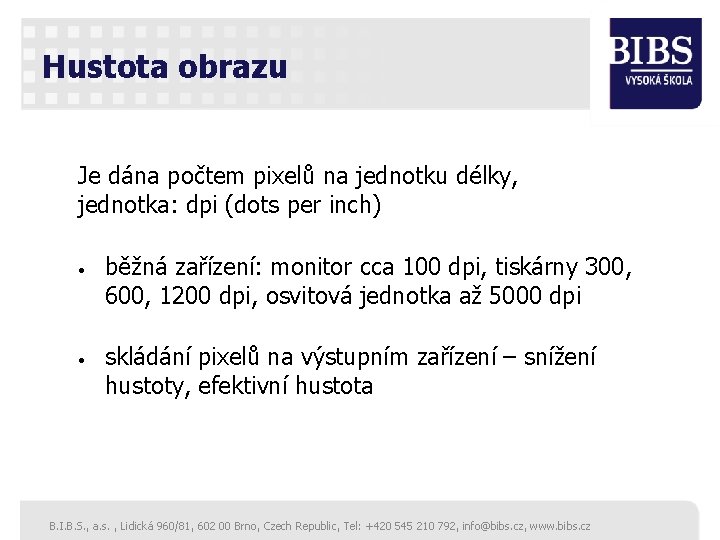 Hustota obrazu

BIBS
VYSOKÁ ŠKOLA

Je dána počtem pixelů na jednotku délky, jednotka: dpi (dots per inch)

• běžná zařízení: monitor cca 100 dpi, tiskárny 300, 600, 1200 dpi, osvitová jednotka až 5000 dpi

• skládání pixelů na výstupním zařízení – snížení hustoty, efektivní hustota

B.I.B.S., a.s. , Lidická 960/81, 602 00 Brno, Czech Republic, Tel: +420 545 210 792, info@bibs.cz, www.bibs.cz